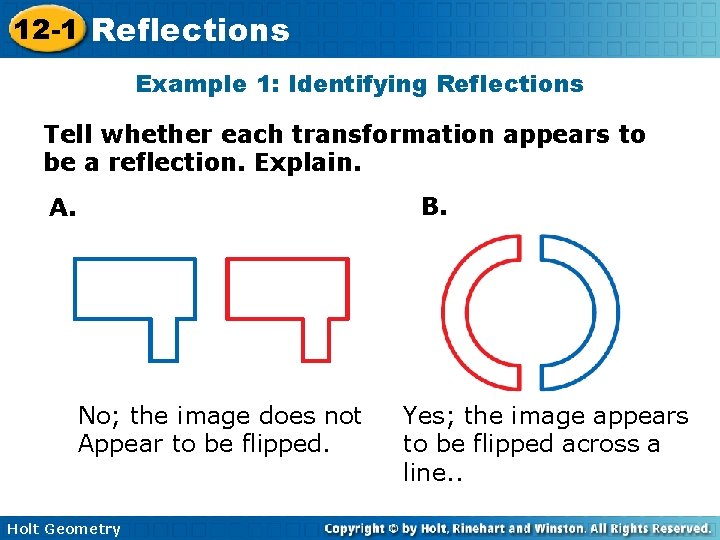 12-1 Reflections

Example 1: Identifying Reflections

Tell whether each transformation appears to be a reflection. Explain.

A.

No; the image does not Appear to be flipped.

B.

Yes; the image appears to be flipped across a line..

Holt Geometry

Copyright © by Holt, Rinehart and Winston. All Rights Reserved.